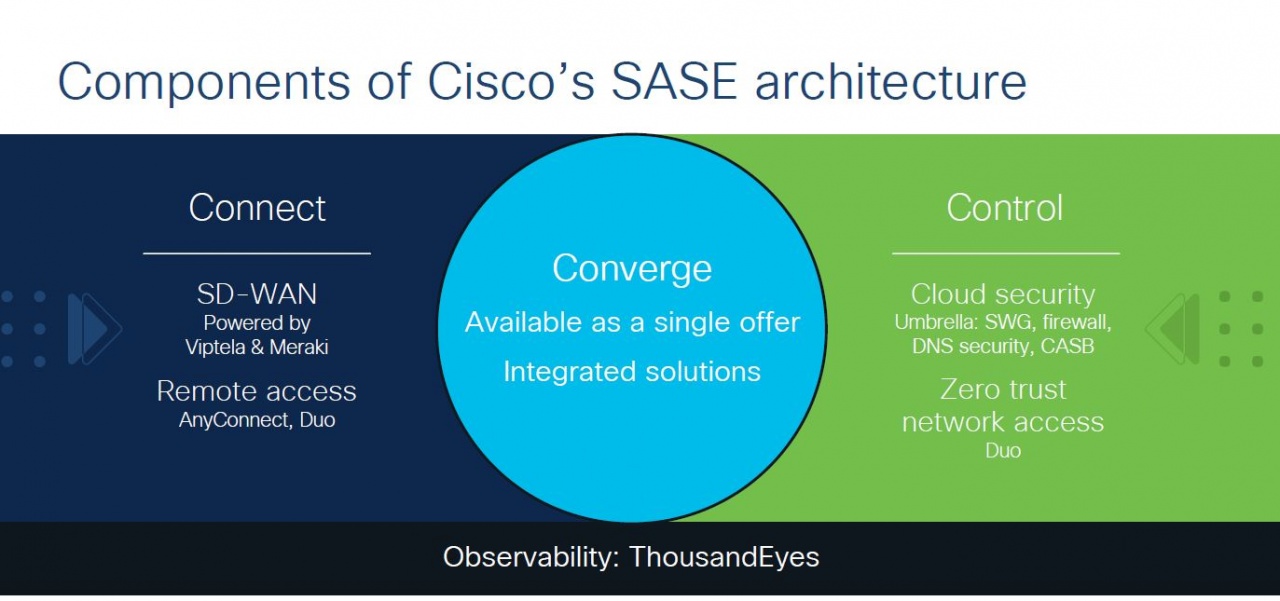 Components of Cisco's SASE architecture

Connect

SD-WAN
Powered by
Viptela & Meraki

Remote access
AnyConnect, Duo

Converge

Available as a single offer

Integrated solutions

Control

Cloud security
Umbrella: SWG, firewall, DNS security, CASB

Zero trust network access
Duo

Observability: ThousandEyes